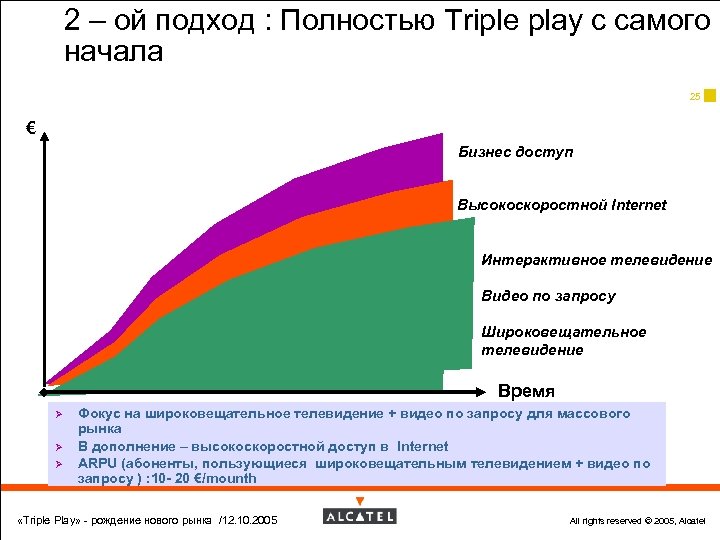 2 – ой подход : Полностью Triple play с самого начала

25

€

Бизнес доступ

Высокоскоростной Internet

Интерактивное телевидение

Видео по запросу

Широковещательное телевидение

Время

➢ Фокус на широковещательное телевидение + видео по запросу для массового рынка
➢ В дополнение – высокоскоростной доступ в Internet
➢ ARPU (абоненты, пользующиеся широковещательным телевидением + видео по запросу ) :10- 20 €/mounth

«Triple Play» - рождение нового рынка /12.10.2005

ALCATEL

All rights reserved © 2005, Alcatel